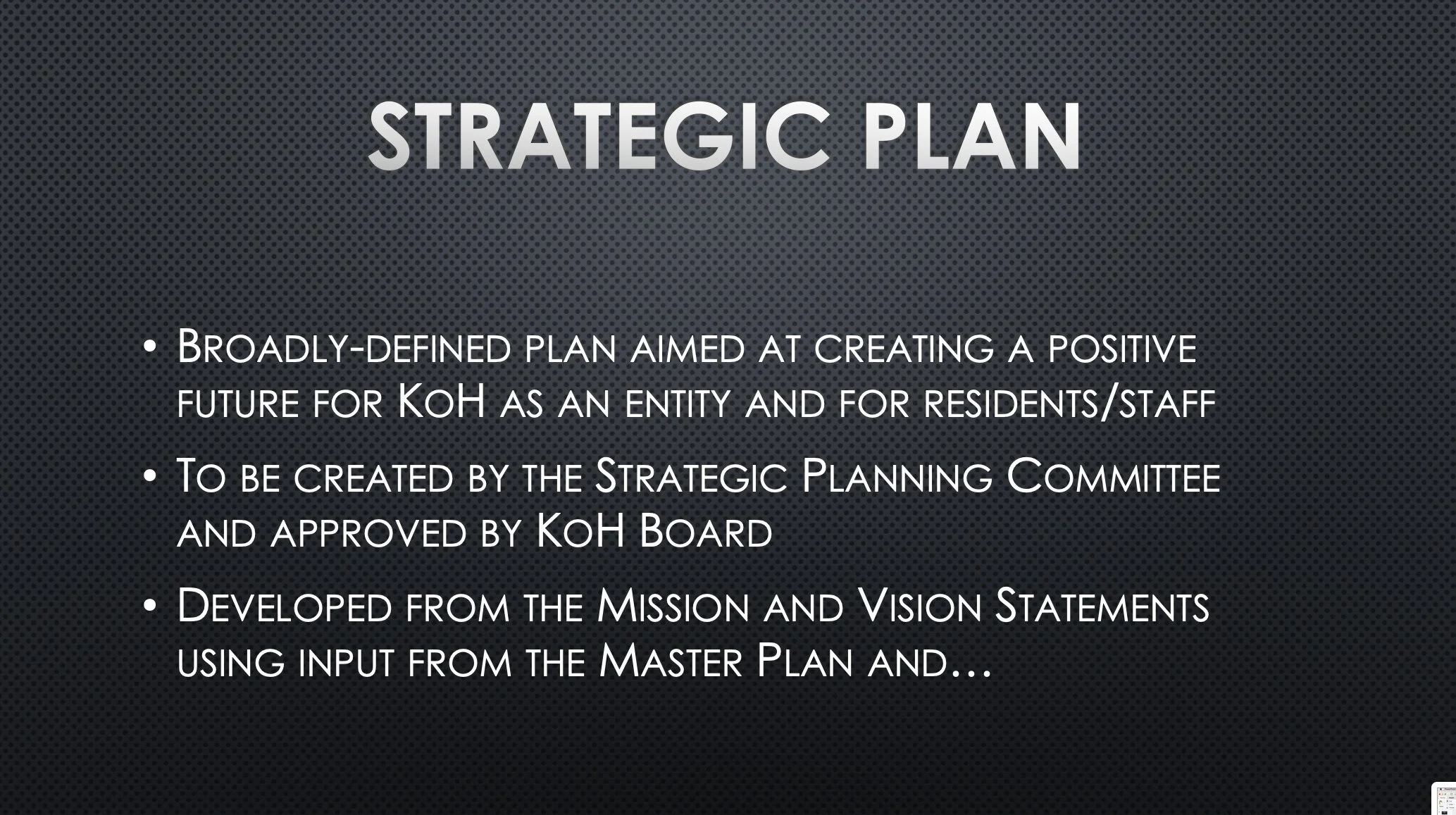 STRATEGIC PLAN

• Broadly-defined plan aimed at creating a positive future for KoH as an entity and for residents/staff

• To be created by the Strategic Planning Committee and approved by KoH Board

• Developed from the Mission and Vision Statements using input from the Master Plan and…